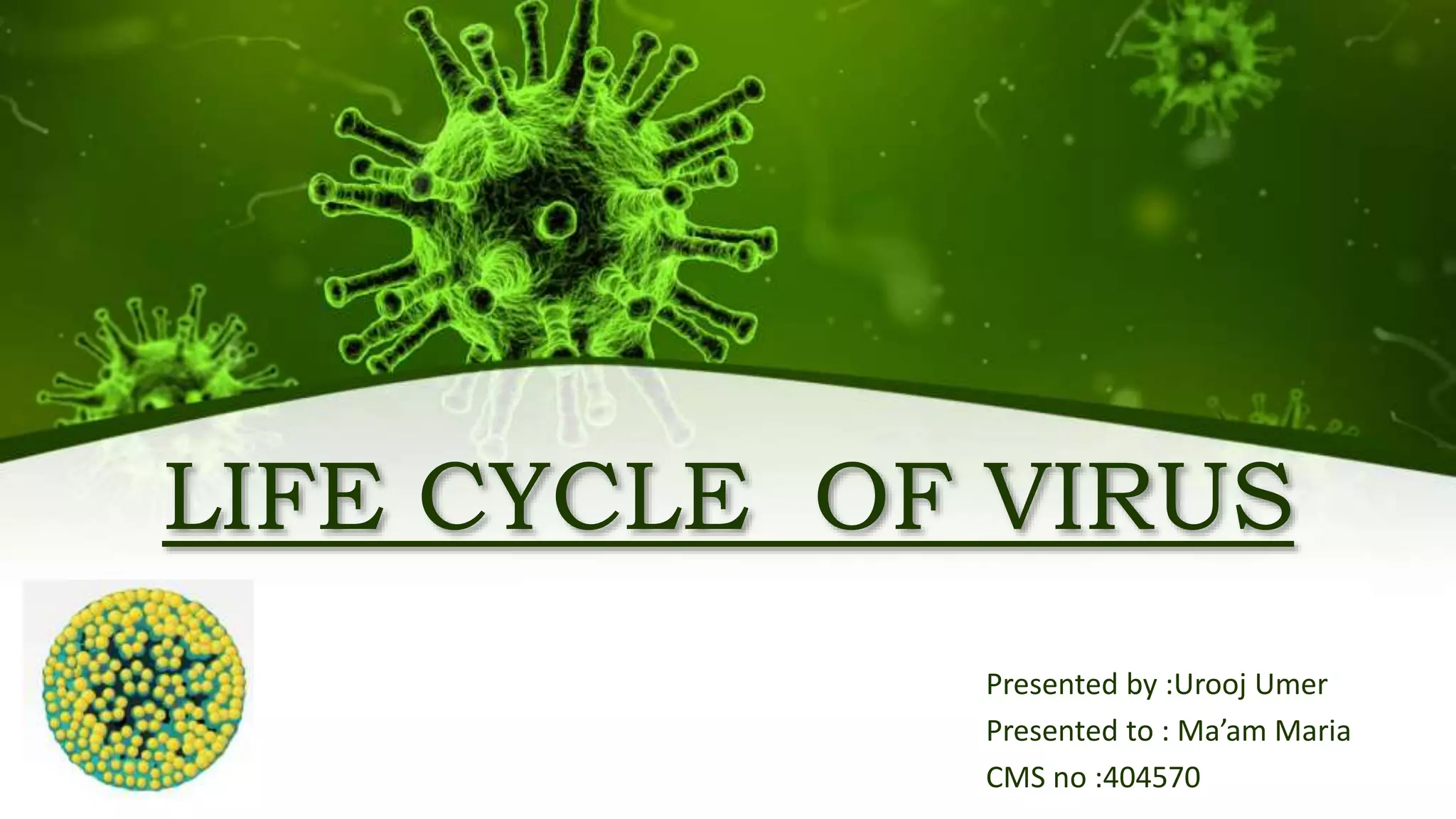 LIFE CYCLE  OF VIRUS

Presented by :Urooj Umer
Presented to : Ma’am Maria
CMS no :404570